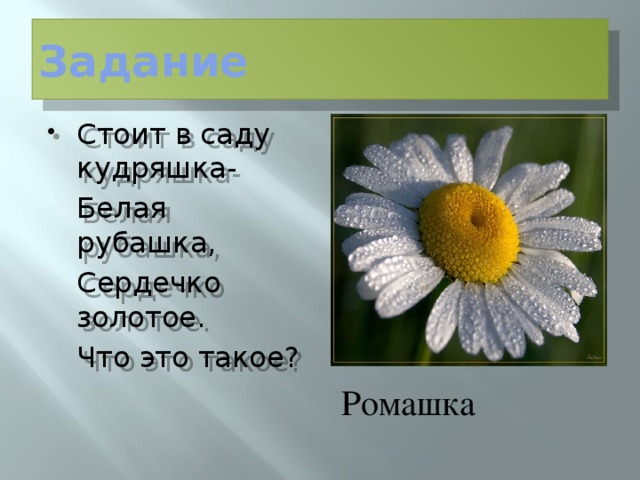 Задание

• Стоит в саду кудряшка-
Белая рубашка,
Сердечко золотое.
Что это такое?

Ромашка